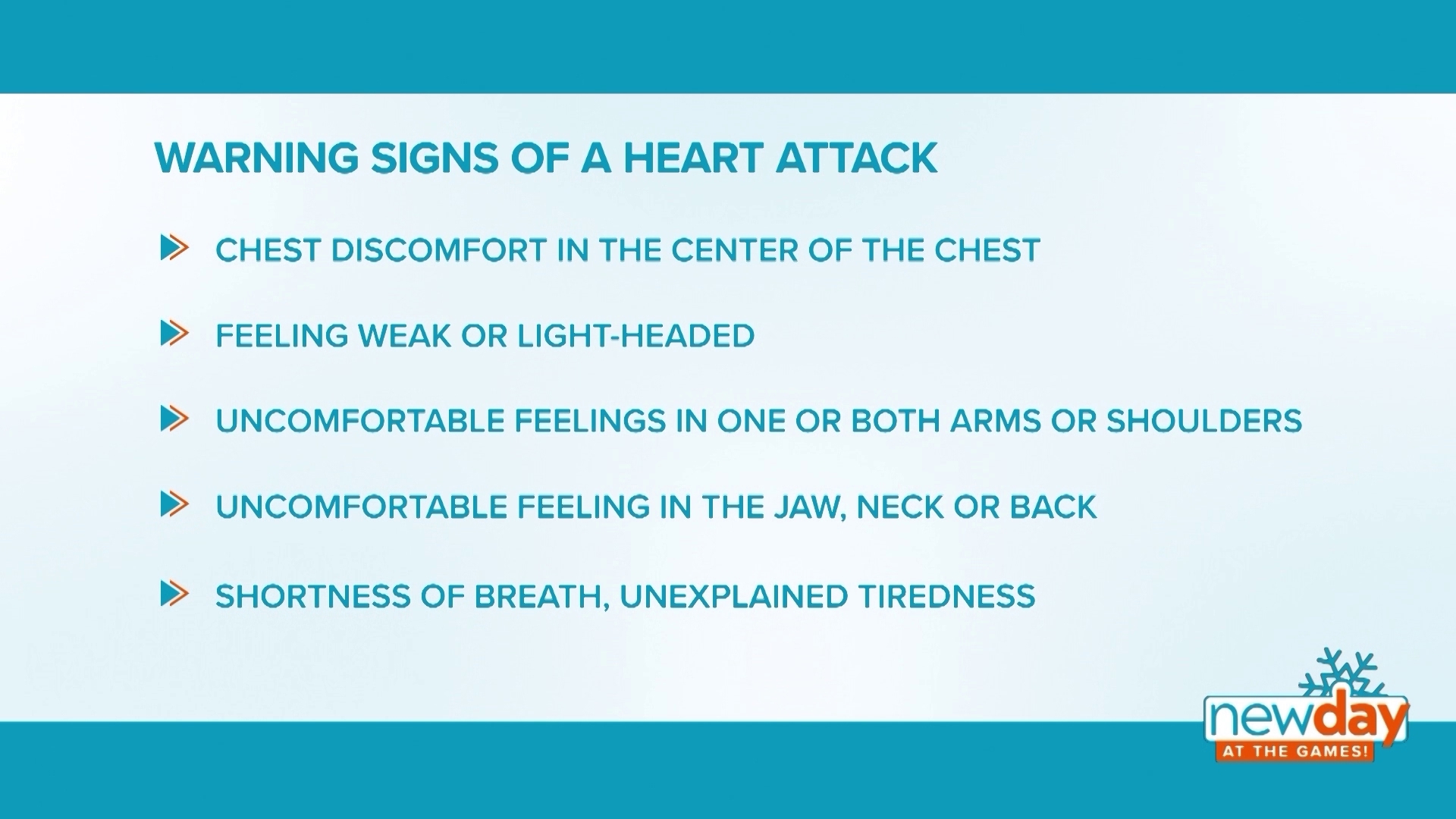 WARNING SIGNS OF A HEART ATTACK

CHEST DISCOMFORT IN THE CENTER OF THE CHEST

FEELING WEAK OR LIGHT-HEADED

UNCOMFORTABLE FEELINGS IN ONE OR BOTH ARMS OR SHOULDERS

UNCOMFORTABLE FEELING IN THE JAW, NECK OR BACK

SHORTNESS OF BREATH, UNEXPLAINED TIREDNESS

newday
AT THE GAMES!